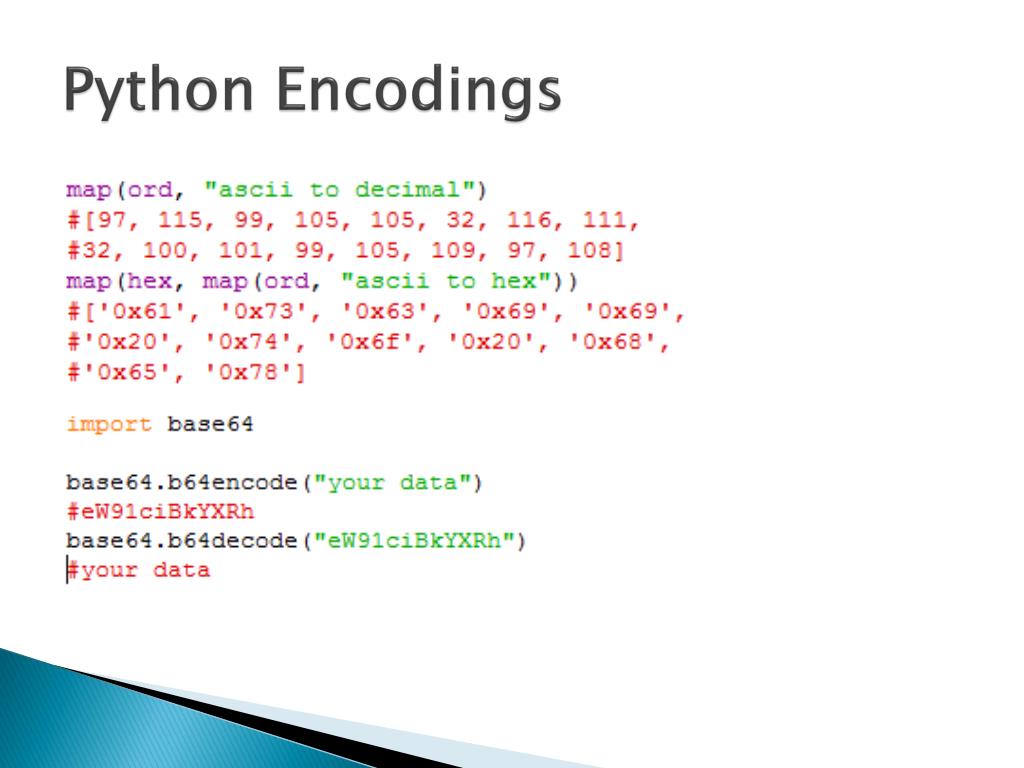 Python Encodings

map(ord, "ascii to decimal")
#[97, 115, 99, 105, 105, 32, 116, 111,
#32, 100, 101, 99, 105, 109, 97, 108]
map(hex, map(ord, "ascii to hex"))
#['0x61', '0x73', '0x63', '0x69', '0x69',
#'0x20', '0x74', '0x6f', '0x20', '0x68',
#'0x65', '0x78']

import base64

base64.b64encode("your data")
#eW91ciBkYXRh
base64.b64decode("eW91ciBkYXRh")
#your data